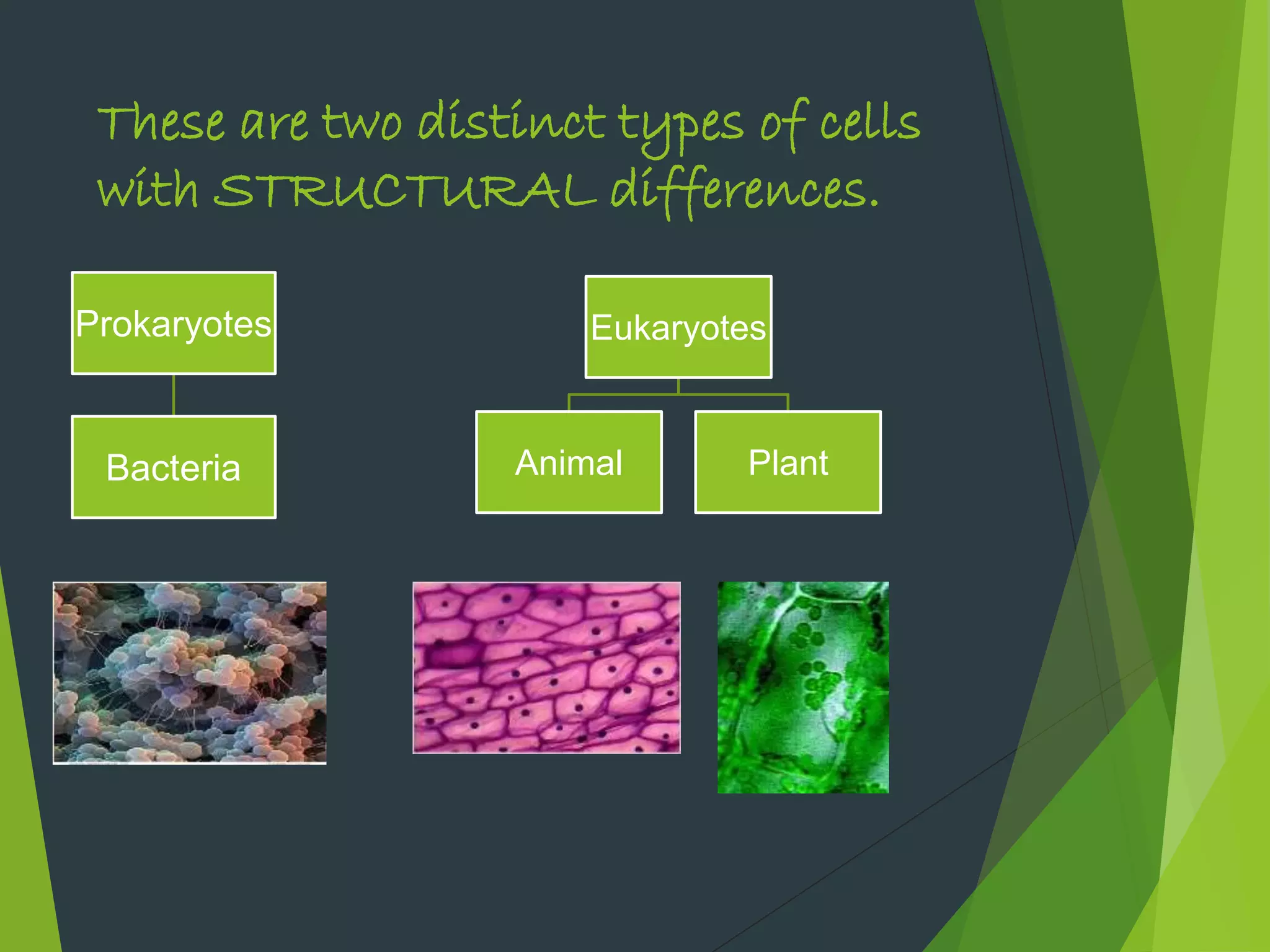 These are two distinct types of cells with STRUCTURAL differences.

Prokaryotes

Bacteria

Eukaryotes

Animal

Plant